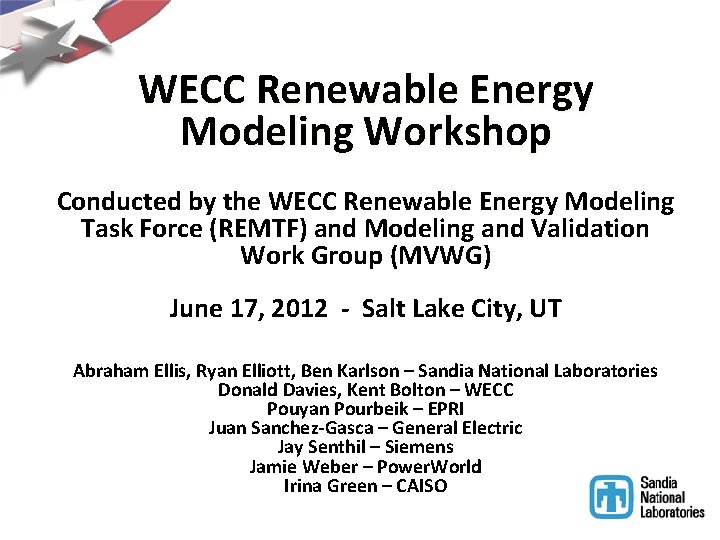 WECC Renewable Energy Modeling Workshop

Conducted by the WECC Renewable Energy Modeling Task Force (REMTF) and Modeling and Validation Work Group (MVWG)

June 17, 2012 - Salt Lake City, UT

Abraham Ellis, Ryan Elliott, Ben Karlson – Sandia National Laboratories
Donald Davies, Kent Bolton – WECC
Pouyan Pourbeik – EPRI
Juan Sanchez-Gasca – General Electric
Jay Senthil – Siemens
Jamie Weber – PowerWorld
Irina Green – CAISO

Sandia National Laboratories